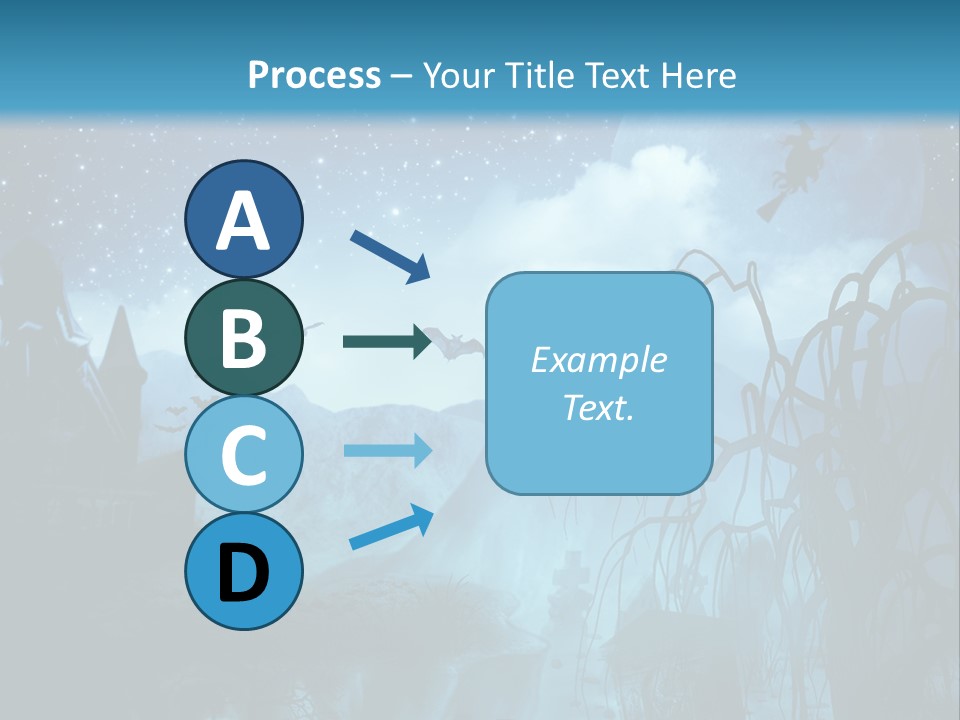 Process – Your Title Text Here

A

B

C

D

Example Text.